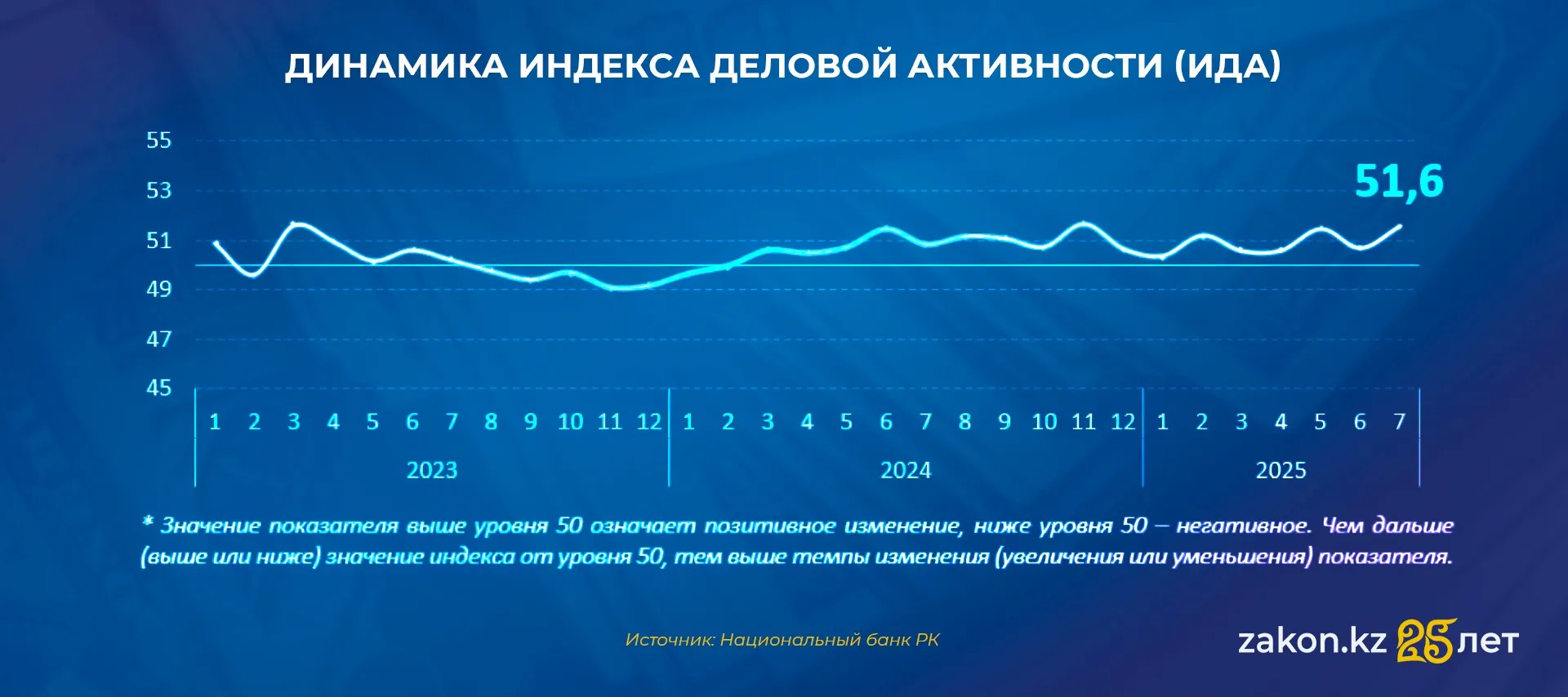 ДИНАМИКА ИНДЕКСА ДЕЛОВОЙ АКТИВНОСТИ (ИДА)

55
53
51
49
47
45

51,6

1 2 3 4 5 6 7 8 9 10 11 12 1 2 3 4 5 6 7 8 9 10 11 12 1 2 3 4 5 6 7

2023
2024
2025

* Значение показателя выше уровня 50 означает позитивное изменение, ниже уровня 50 – негативное. Чем дальше (выше или ниже) значение индекса от уровня 50, тем выше темпы изменения (увеличения или уменьшения) показателя.

Источник: Национальный банк РК

zakon.kz 25 лет